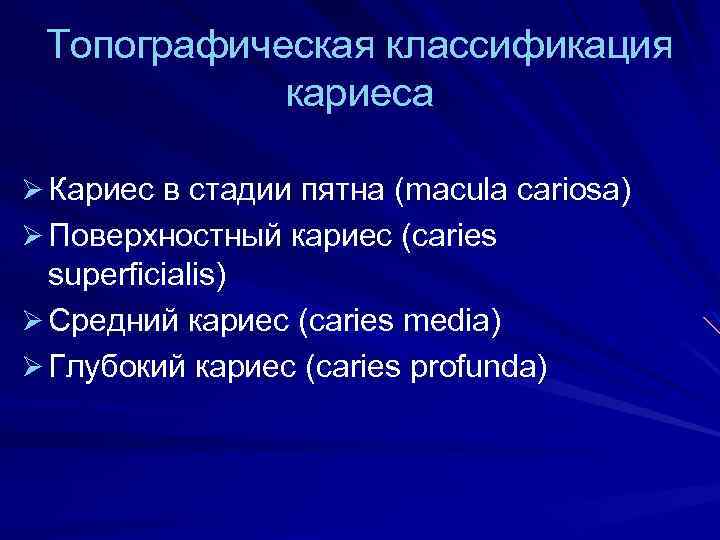 Топографическая классификация кариеса

➢ Кариес в стадии пятна (macula cariosa)
➢ Поверхностный кариес (caries superficialis)
➢ Средний кариес (caries media)
➢ Глубокий кариес (caries profunda)